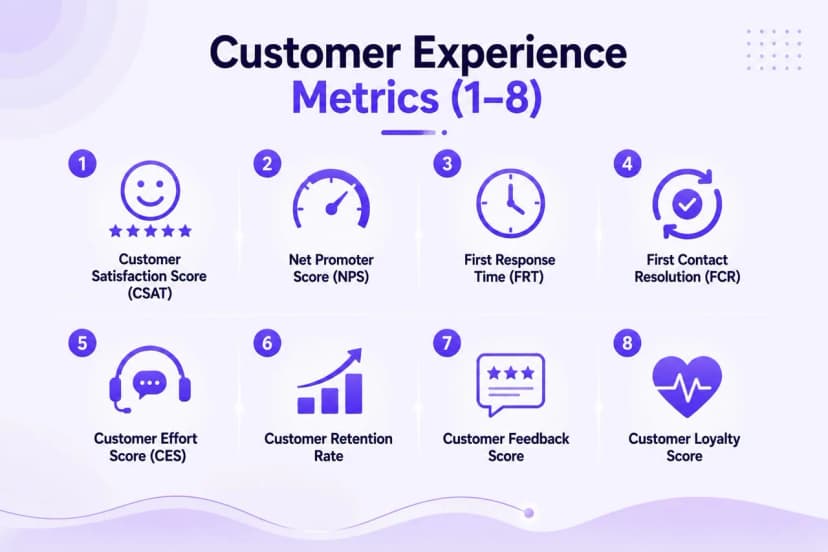 Customer Experience Metrics (1–8)

1
Customer Satisfaction Score (CSAT)

2
Net Promoter Score (NPS)

3
First Response Time (FRT)

4
First Contact Resolution (FCR)

5
Customer Effort Score (CES)

6
Customer Retention Rate

7
Customer Feedback Score

8
Customer Loyalty Score